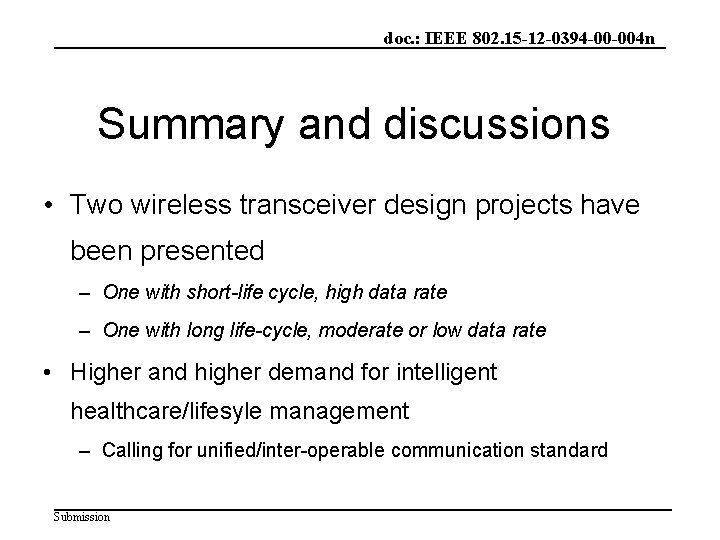 doc.: IEEE 802.15-12-0394-00-004n

Summary and discussions

• Two wireless transceiver design projects have been presented

– One with short-life cycle, high data rate

– One with long life-cycle, moderate or low data rate

• Higher and higher demand for intelligent healthcare/lifesyle management

– Calling for unified/inter-operable communication standard

Submission